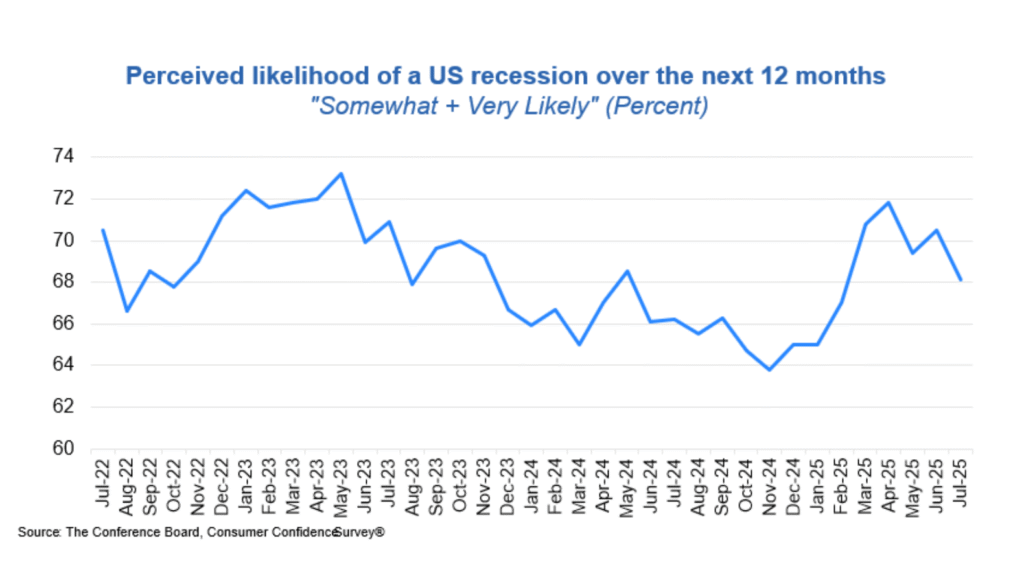 Perceived likelihood of a US recession over the next 12 months
"Somewhat + Very Likely" (Percent)

74
72
70
68
66
64
62
60

Jul-22
Aug-22
Sep-22
Oct-22
Nov-22
Dec-22
Jan-23
Feb-23
Mar-23
Apr-23
May-23
Jun-23
Jul-23
Aug-23
Sep-23
Oct-23
Nov-23
Dec-23
Jan-24
Feb-24
Mar-24
Apr-24
May-24
Jun-24
Jul-24
Aug-24
Sep-24
Oct-24
Nov-24
Dec-24
Jan-25
Feb-25
Mar-25
Apr-25
May-25
Jun-25
Jul-25

Source: The Conference Board, Consumer ConfidenceSurvey®